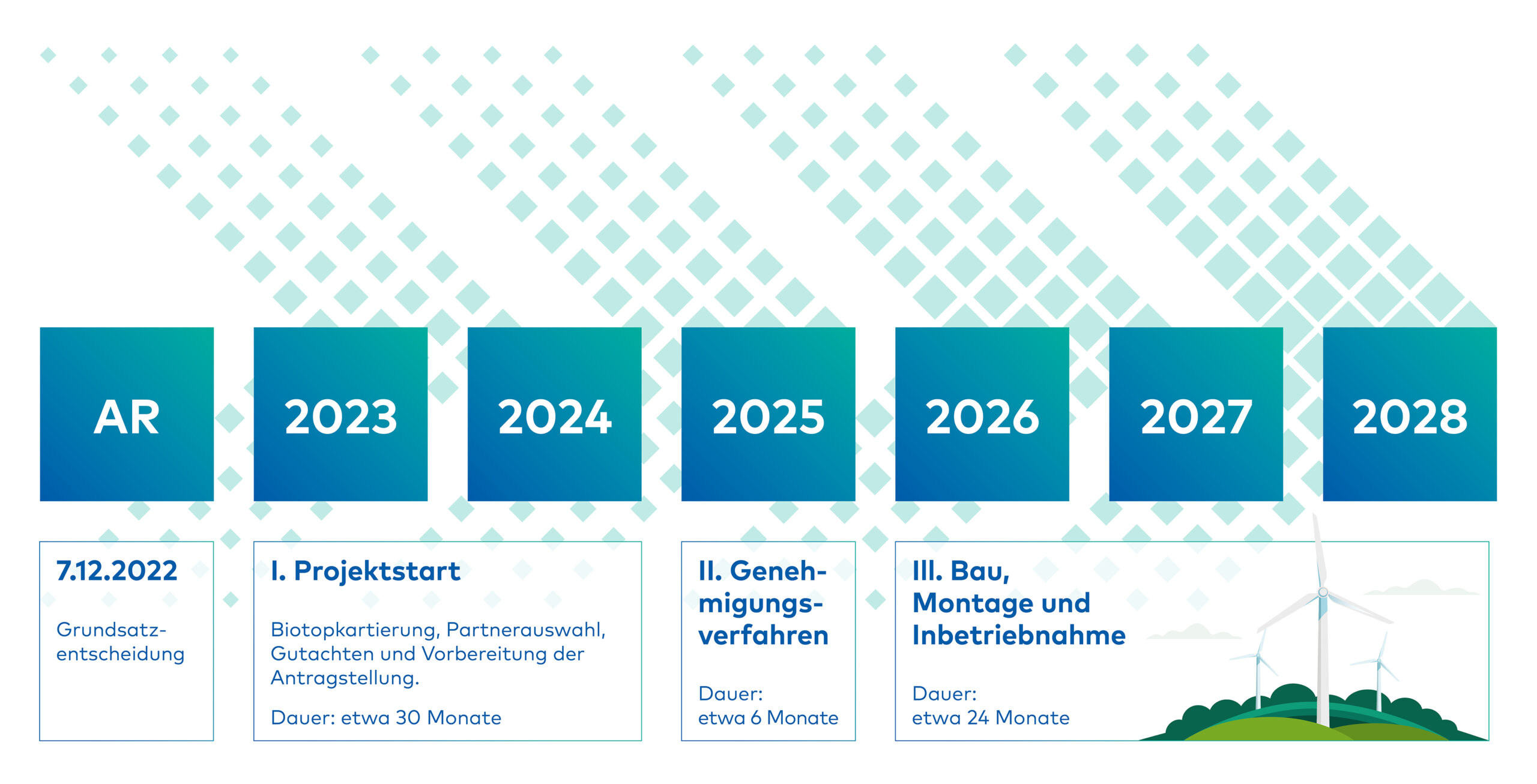 AR

2023

2024

2025

2026

2027

2028

7.12.2022

Grundsatzentscheidung

I. Projektstart

Biotopkartierung, Partnerauswahl, Gutachten und Vorbereitung der Antragstellung.

Dauer: etwa 30 Monate

II. Genehmigungsverfahren

Dauer: etwa 6 Monate

III. Bau, Montage und Inbetriebnahme

Dauer: etwa 24 Monate